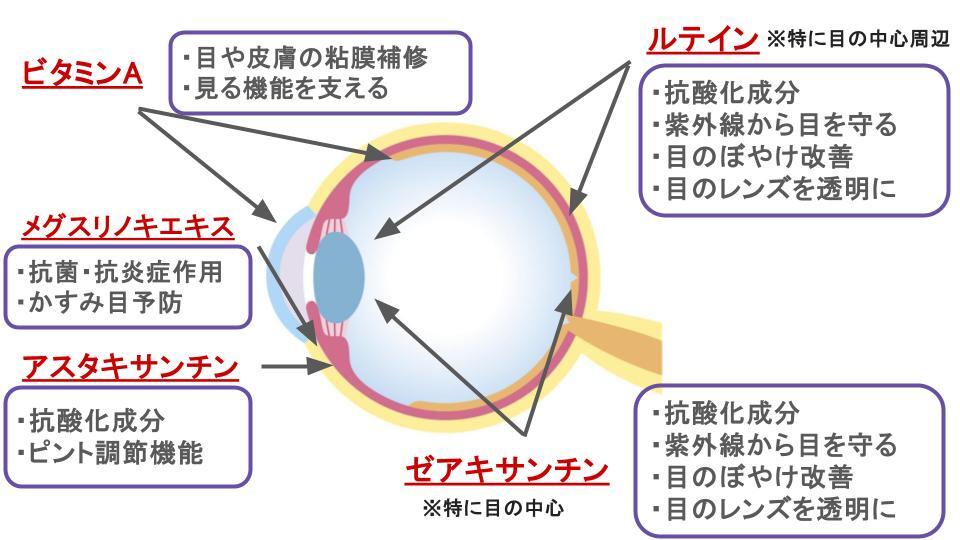 ビタミンA

・目や皮膚の粘膜補修
・見る機能を支える

ルテイン ※特に目の中心周辺

・抗酸化成分
・紫外線から目を守る
・目のぼやけ改善
・目のレンズを透明に

メグスリノキエキス

・抗菌・抗炎症作用
・かすみ目予防

アスタキサンチン

・抗酸化成分
・ピント調節機能

ゼアキサンチン
※特に目の中心

・抗酸化成分
・紫外線から目を守る
・目のぼやけ改善
・目のレンズを透明に